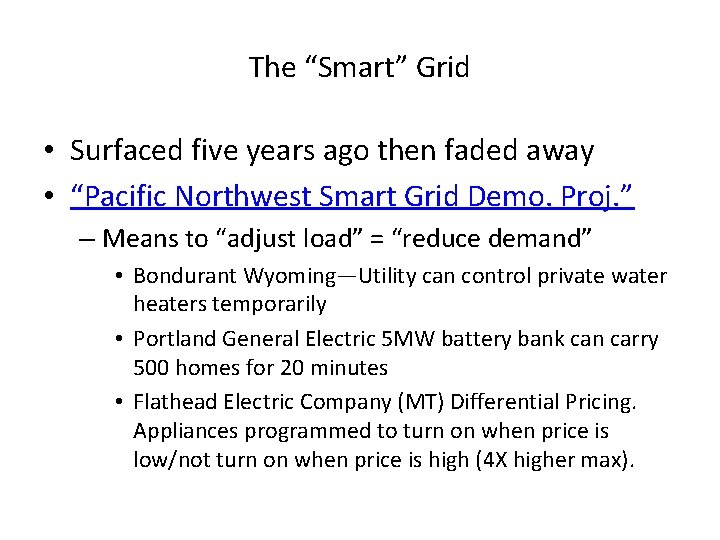 The “Smart” Grid

• Surfaced five years ago then faded away
• “Pacific Northwest Smart Grid Demo. Proj.”
– Means to “adjust load” = “reduce demand”
• Bondurant Wyoming—Utility can control private water heaters temporarily
• Portland General Electric 5MW battery bank can carry 500 homes for 20 minutes
• Flathead Electric Company (MT) Differential Pricing. Appliances programmed to turn on when price is low/not turn on when price is high (4X higher max).